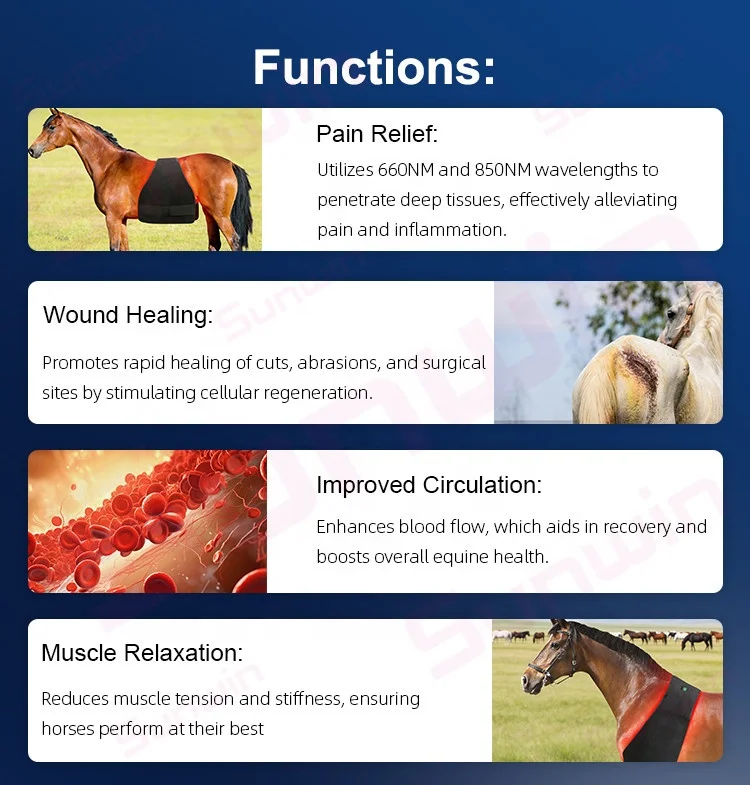 Functions:

Pain Relief:

Utilizes 660NM and 850NM wavelengths to penetrate deep tissues, effectively alleviating pain and inflammation.

Wound Healing:

Promotes rapid healing of cuts, abrasions, and surgical sites by stimulating cellular regeneration.

Improved Circulation:

Enhances blood flow, which aids in recovery and boosts overall equine health.

Muscle Relaxation:

Reduces muscle tension and stiffness, ensuring horses perform at their best

Sunwin